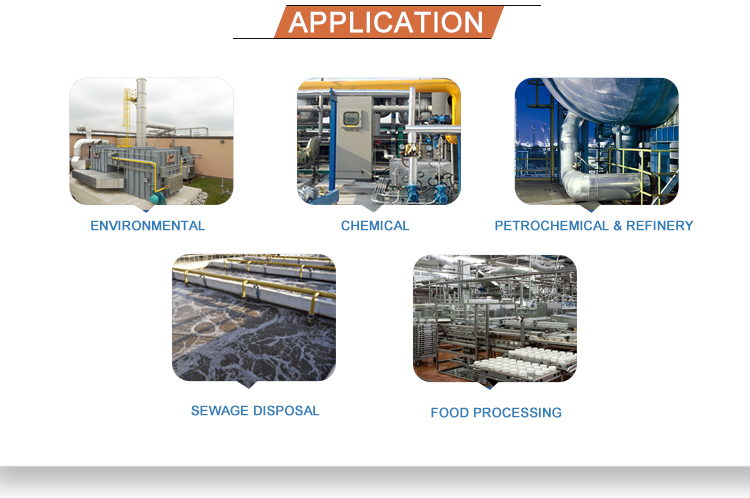 APPLICATION

ENVIRONMENTAL

CHEMICAL

PETROCHEMICAL & REFINERY

SEWAGE DISPOSAL

FOOD PROCESSING